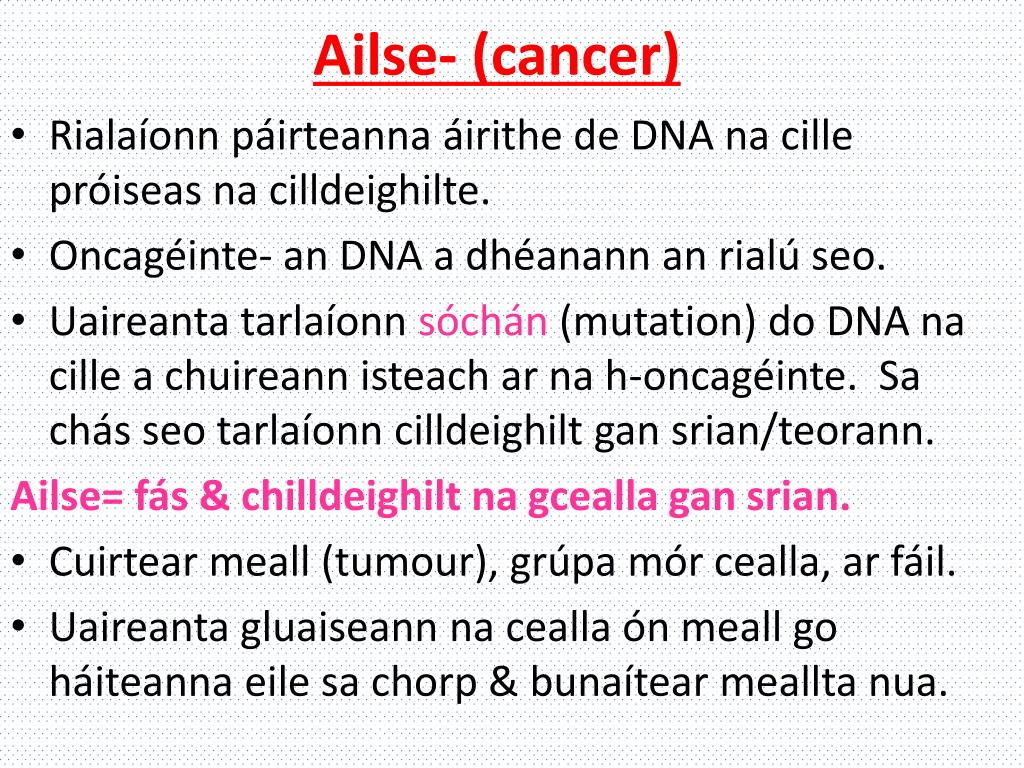 Ailse- (cancer)

• Rialaíonn páirteanna áirithe de DNA na cille próiseas na cilldeighilte.
• Oncagéinte- an DNA a dhéanann an rialú seo.
• Uaireanta tarlaíonn sóchán (mutation) do DNA na cille a chuireann isteach ar na h-oncagéinte. Sa chás seo tarlaíonn cilldeighilt gan srian/teorann.

Ailse= fás & chilldeighilt na gcealla gan srian.

• Cuirtear meall (tumour), grúpa mór cealla, ar fáil.
• Uaireanta gluaiseann na cealla ón meall go háiteanna eile sa chorp & bunaítear meallta nua.